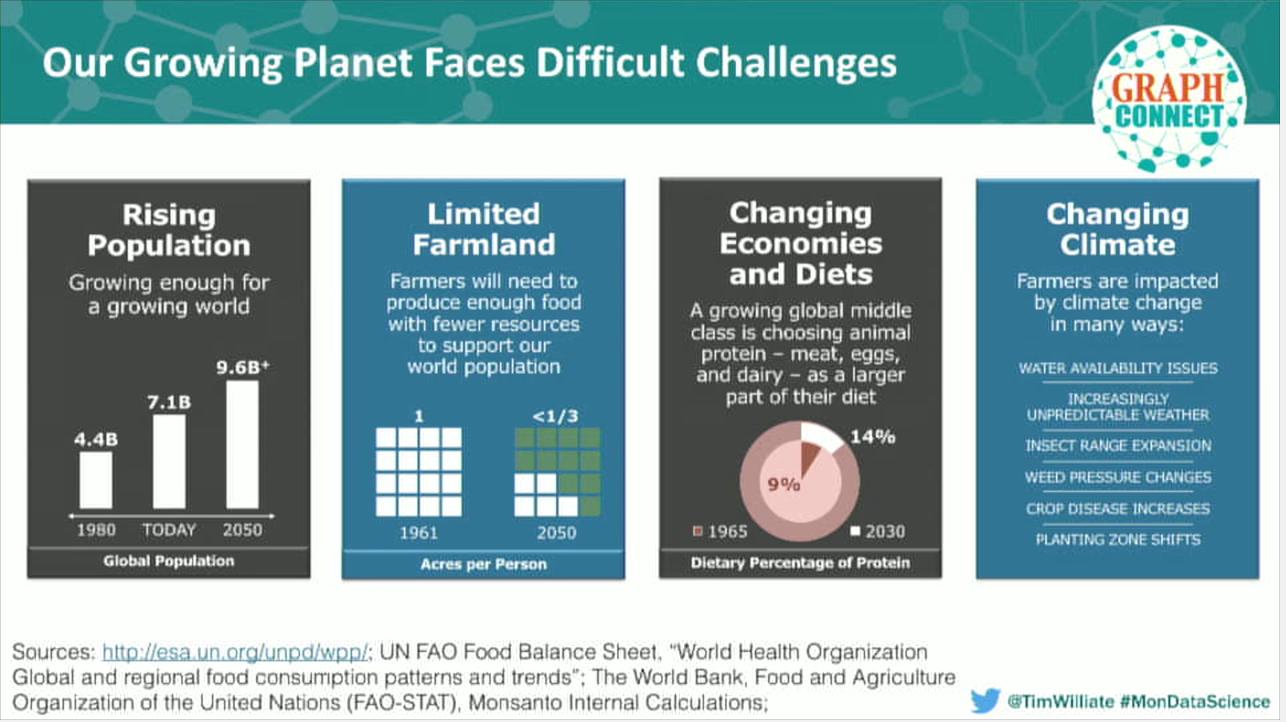 Our Growing Planet Faces Difficult Challenges

GRAPH CONNECT

Rising Population

Growing enough for a growing world

4.4B
7.1B
9.6B+

1980 TODAY 2050

Global Population

Limited Farmland

Farmers will need to produce enough food with fewer resources to support our world population

1
<1/3

1961
2050

Acres per Person

Changing Economies and Diets

A growing global middle class is choosing animal protein – meat, eggs, and dairy – as a larger part of their diet

14%
9%

1965
2030

Dietary Percentage of Protein

Changing Climate

Farmers are impacted by climate change in many ways:

WATER AVAILABILITY ISSUES
INCREASINGLY UNPREDICTABLE WEATHER
INSECT RANGE EXPANSION
WEED PRESSURE CHANGES
CROP DISEASE INCREASES
PLANTING ZONE SHIFTS

Sources: http://esa.un.org/unpd/wpp/; UN FAO Food Balance Sheet, "World Health Organization Global and regional food consumption patterns and trends"; The World Bank, Food and Agriculture Organization of the United Nations (FAO-STAT), Monsanto Internal Calculations;

@TimWilliate #MonDataScience